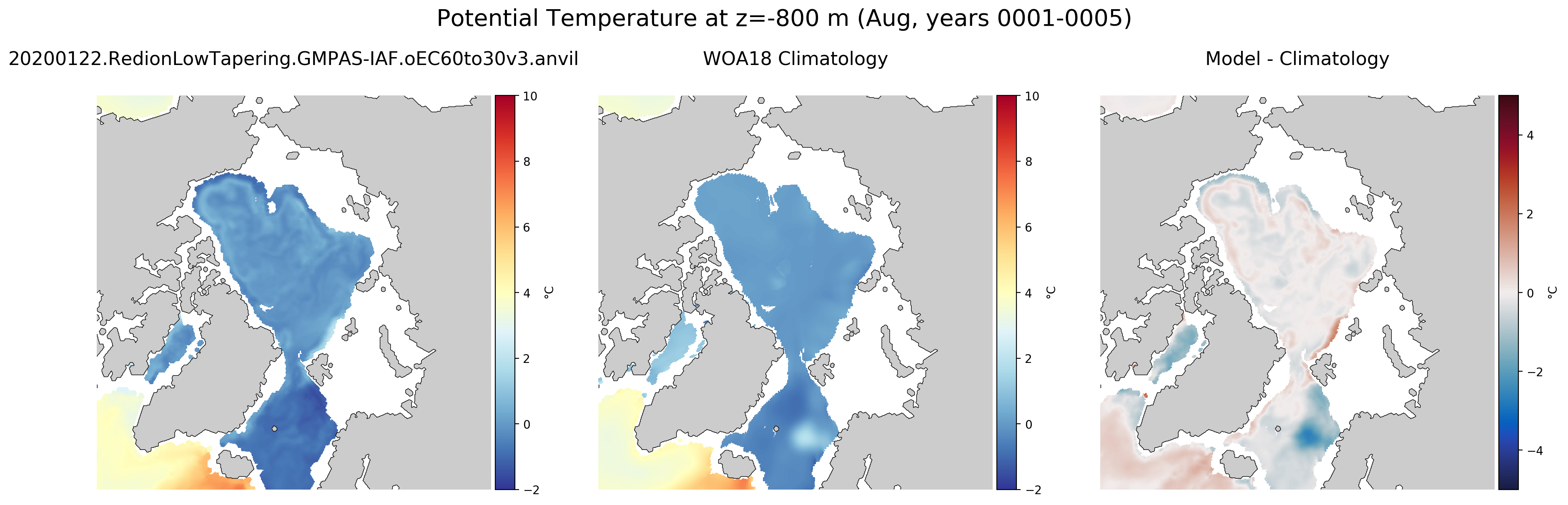 Potential Temperature at z=-800 m (Aug, years 0001-0005)

20200122.RedionLowTapering.GMPAS-IAF.oEC60to30v3.anvil

10
8
6
4
2
0
−2
°C

WOA18 Climatology

10
8
6
4
2
0
−2
°C

Model - Climatology

4
2
0
−2
−4
°C